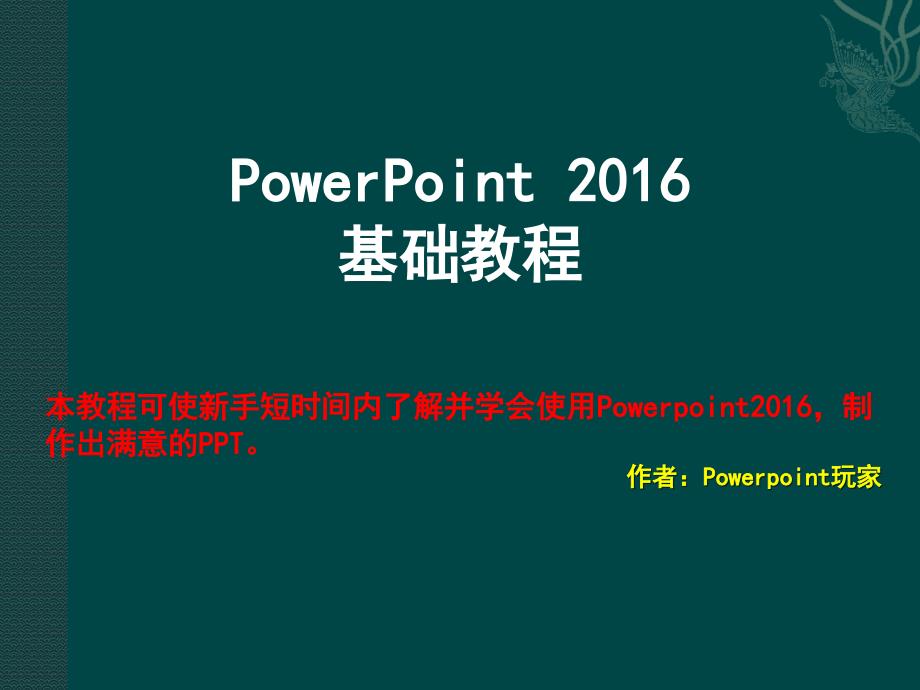 PowerPoint 2016
基础教程

本教程可使新手短时间内了解并学会使用Powerpoint2016，制作出满意的PPT。

作者：Powerpoint玩家